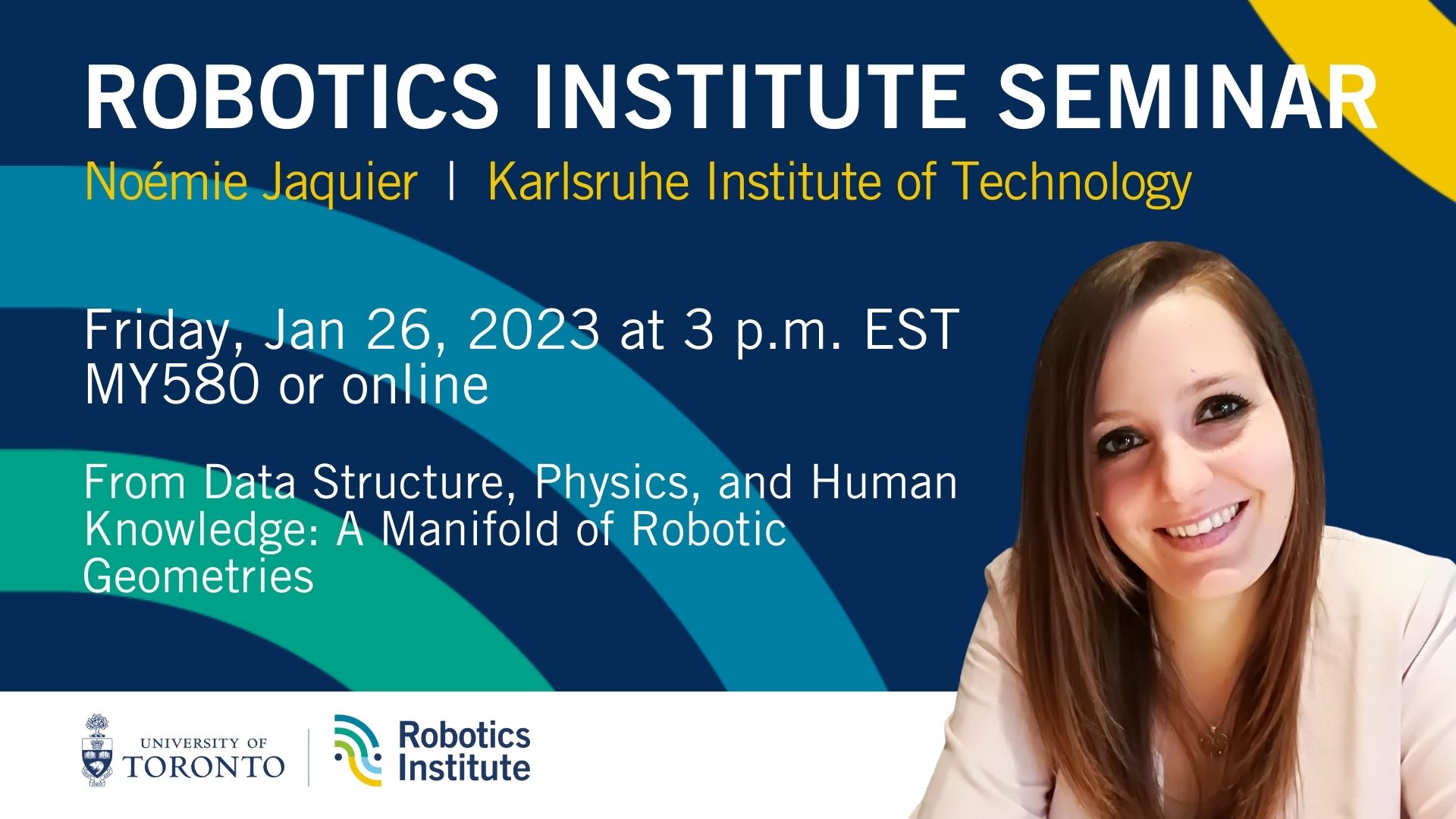 ROBOTICS INSTITUTE SEMINAR
Noémie Jaquier | Karlsruhe Institute of Technology

Friday, Jan 26, 2023 at 3 p.m. EST
MY580 or online

From Data Structure, Physics, and Human Knowledge: A Manifold of Robotic Geometries

UNIVERSITY OF TORONTO

Robotics Institute